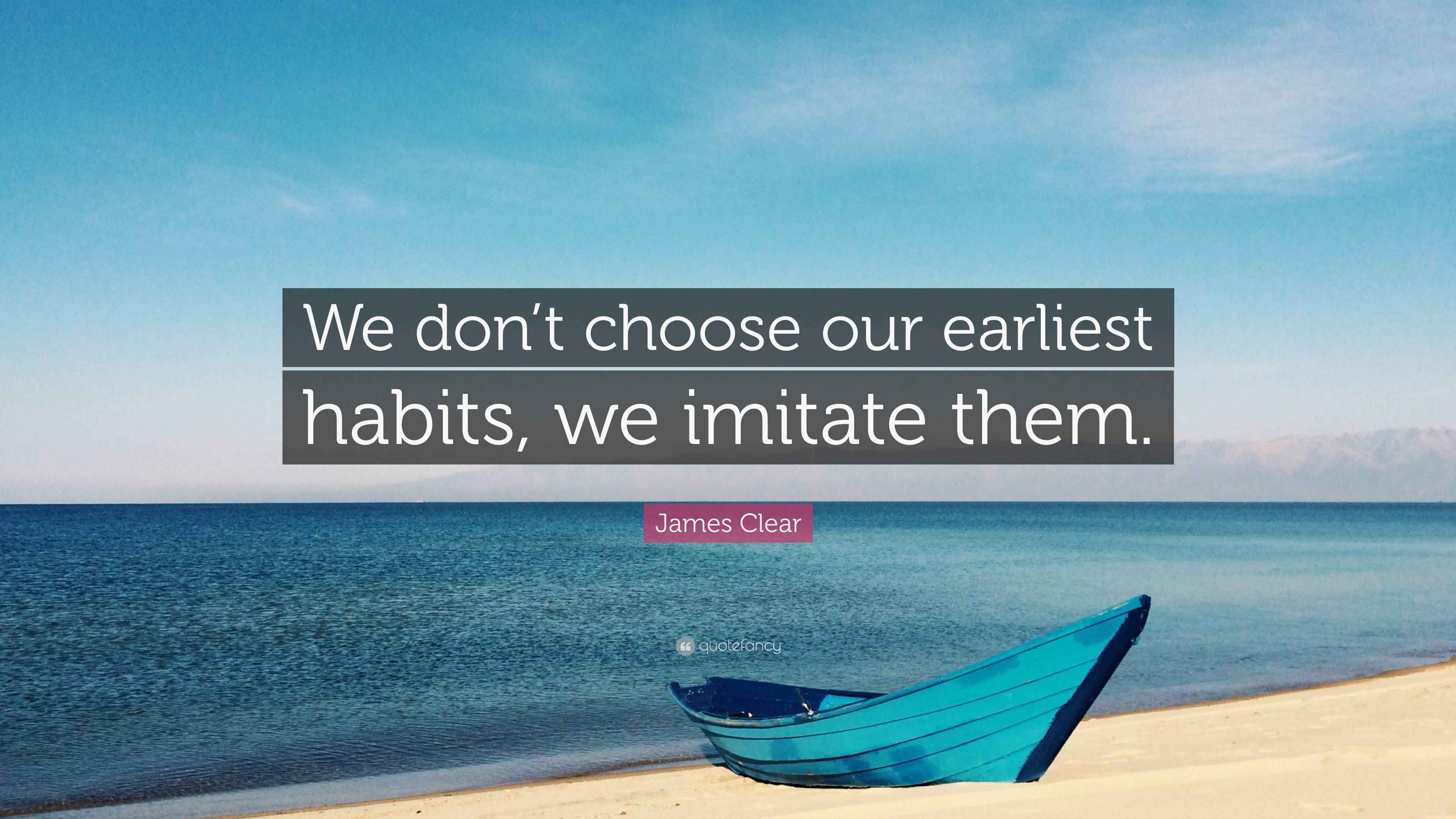 We don’t choose our earliest habits, we imitate them.

James Clear

quotefancy